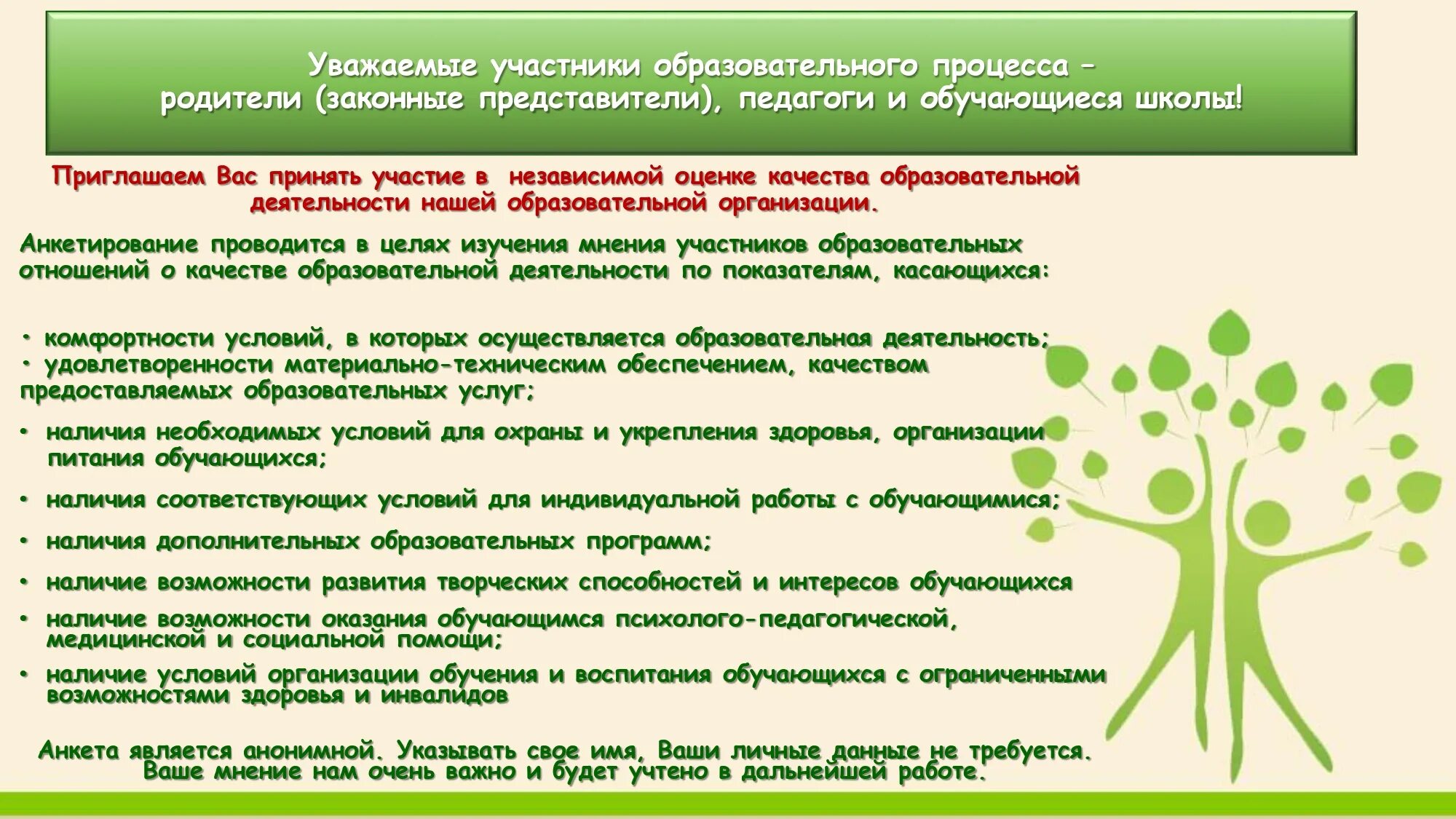 Уважаемые участники образовательного процесса – родители (законные представители), педагоги и обучающиеся школы!

Приглашаем Вас принять участие в независимой оценке качества образовательной деятельности нашей образовательной организации.

Анкетирование проводится в целях изучения мнения участников образовательных отношений о качестве образовательной деятельности по показателям, касающихся:

• комфортности условий, в которых осуществляется образовательная деятельность;
• удовлетворенности материально-техническим обеспечением, качеством предоставляемых образовательных услуг;
• наличия необходимых условий для охраны и укрепления здоровья, организации питания обучающихся;
• наличия соответствующих условий для индивидуальной работы с обучающимися;
• наличия дополнительных образовательных программ;
• наличие возможности развития творческих способностей и интересов обучающихся
• наличие возможности оказания обучающимся психолого-педагогической, медицинской и социальной помощи;
• наличие условий организации обучения и воспитания обучающихся с ограниченными возможностями здоровья и инвалидов

Анкета является анонимной. Указывать свое имя, Ваши личные данные не требуется. Ваше мнение нам очень важно и будет учтено в дальнейшей работе.